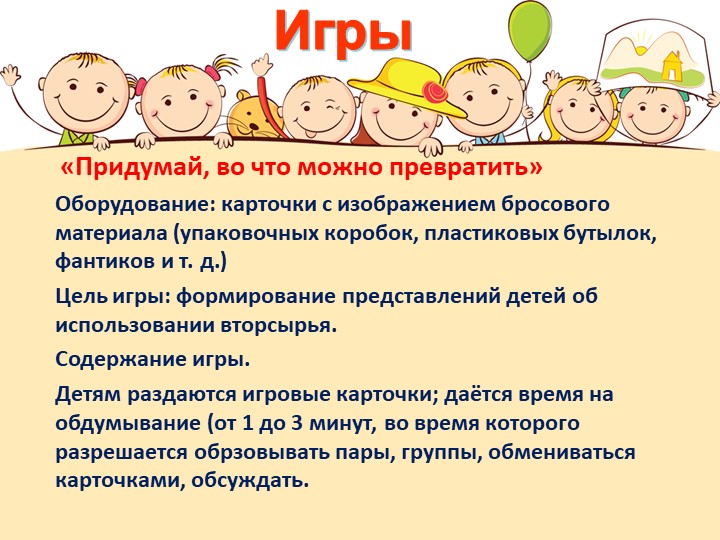 Игры

«Придумай, во что можно превратить»

Оборудование: карточки с изображением бросового материала (упаковочных коробок, пластиковых бутылок, фантиков и т. д.)

Цель игры: формирование представлений детей об использовании вторсырья.

Содержание игры.

Детям раздаются игровые карточки; даётся время на обдумывание (от 1 до 3 минут, во время которого разрешается обрзовывать пары, группы, обмениваться карточками, обсуждать.